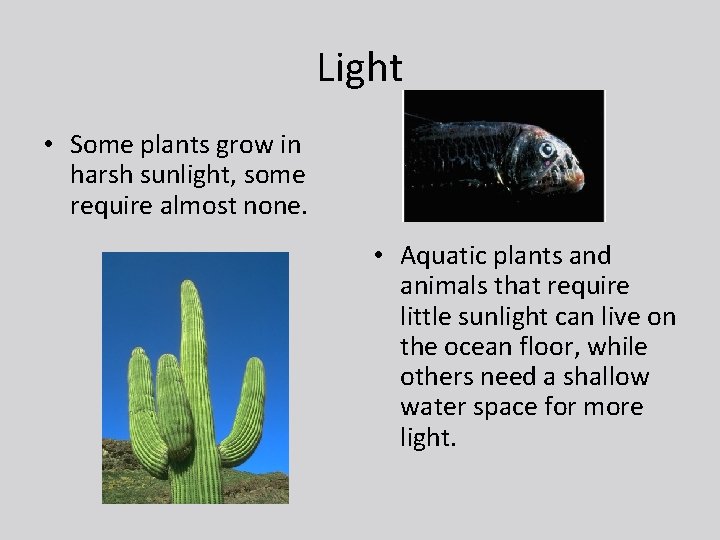 Light

• Some plants grow in harsh sunlight, some require almost none.

• Aquatic plants and animals that require little sunlight can live on the ocean floor, while others need a shallow water space for more light.